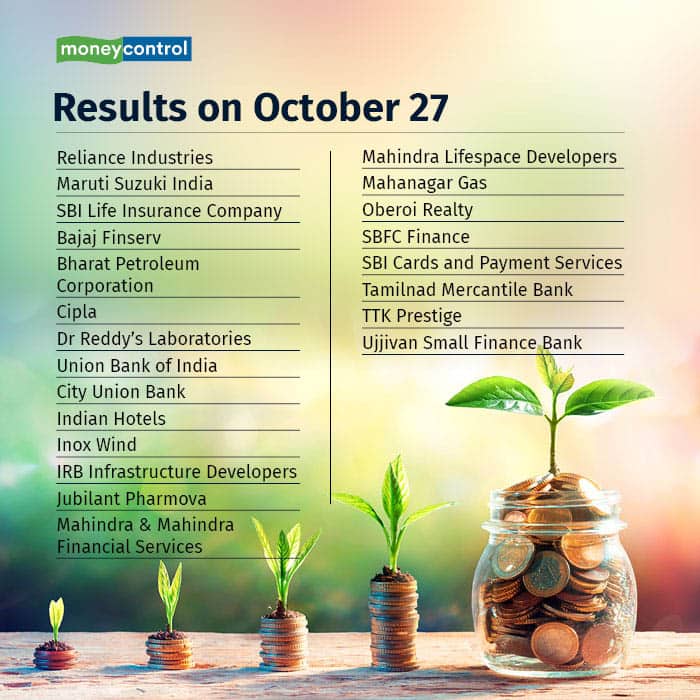 moneycontrol

Results on October 27

Reliance Industries
Maruti Suzuki India
SBI Life Insurance Company
Bajaj Finserv
Bharat Petroleum Corporation
Cipla
Dr Reddy's Laboratories
Union Bank of India
City Union Bank
Indian Hotels
Inox Wind
IRB Infrastructure Developers
Jubilant Pharmova
Mahindra & Mahindra Financial Services

Mahindra Lifespace Developers
Mahanagar Gas
Oberoi Realty
SBFC Finance
SBI Cards and Payment Services
Tamilnad Mercantile Bank
TTK Prestige
Ujjivan Small Finance Bank